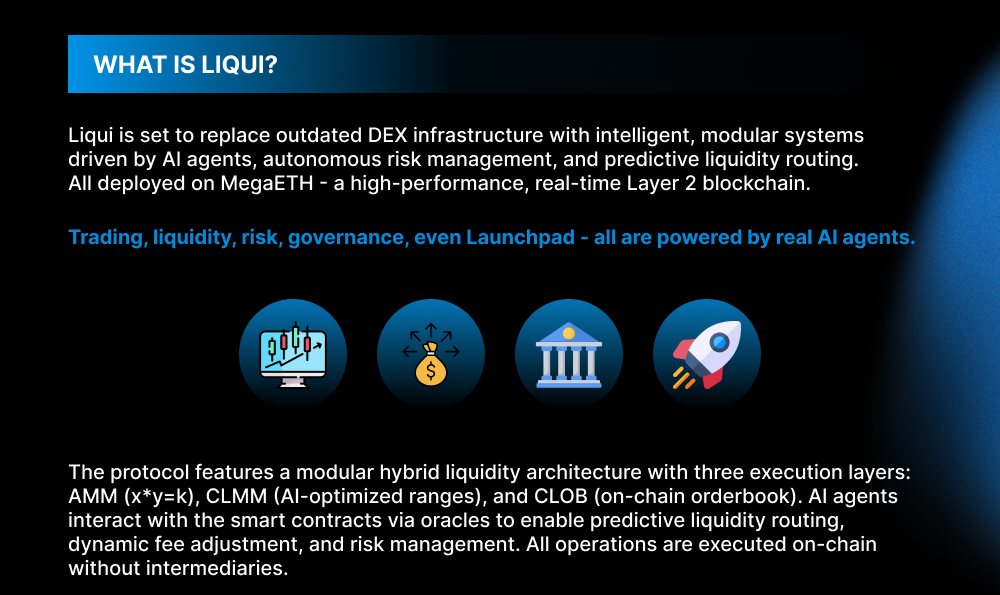 WHAT IS LIQUI?

Liqui is set to replace outdated DEX infrastructure with intelligent, modular systems driven by AI agents, autonomous risk management, and predictive liquidity routing. All deployed on MegaETH - a high-performance, real-time Layer 2 blockchain.

Trading, liquidity, risk, governance, even Launchpad - all are powered by real AI agents.

$

The protocol features a modular hybrid liquidity architecture with three execution layers: AMM (x*y=k), CLMM (AI-optimized ranges), and CLOB (on-chain orderbook). AI agents interact with the smart contracts via oracles to enable predictive liquidity routing, dynamic fee adjustment, and risk management. All operations are executed on-chain without intermediaries.